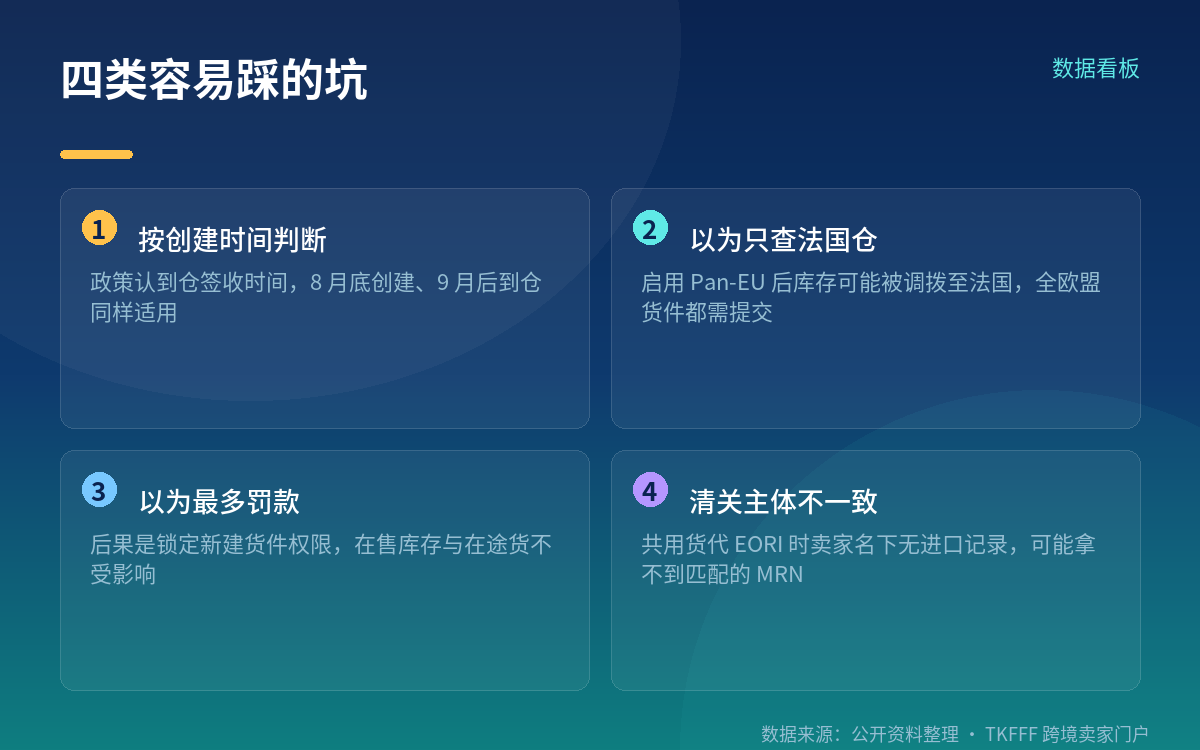 四类容易踩的坑

数据看板

1 按创建时间判断

政策认到仓签收时间，8 月底创建、9 月后到仓同样适用

2 以为只查法国仓

启用 Pan-EU 后库存可能被调拨至法国，全欧盟货件都需提交

3 以为最多罚款

后果是锁定新建货件权限，在售库存与在途货不受影响

4 清关主体不一致

共用货代 EORI 时卖家名下无进口记录，可能拿不到匹配的 MRN

数据来源：公开资料整理 · TKFFF 跨境卖家门户